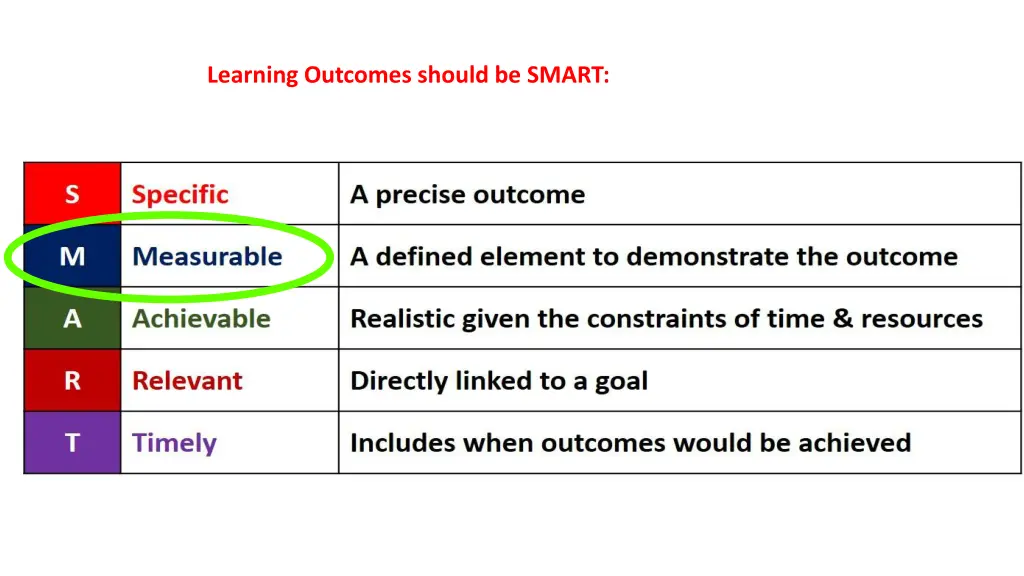 Learning Outcomes should be SMART:

| S | Specific | A precise outcome |
|---|---|---|
| M | Measurable | A defined element to demonstrate the outcome |
| A | Achievable | Realistic given the constraints of time & resources |
| R | Relevant | Directly linked to a goal |
| T | Timely | Includes when outcomes would be achieved |